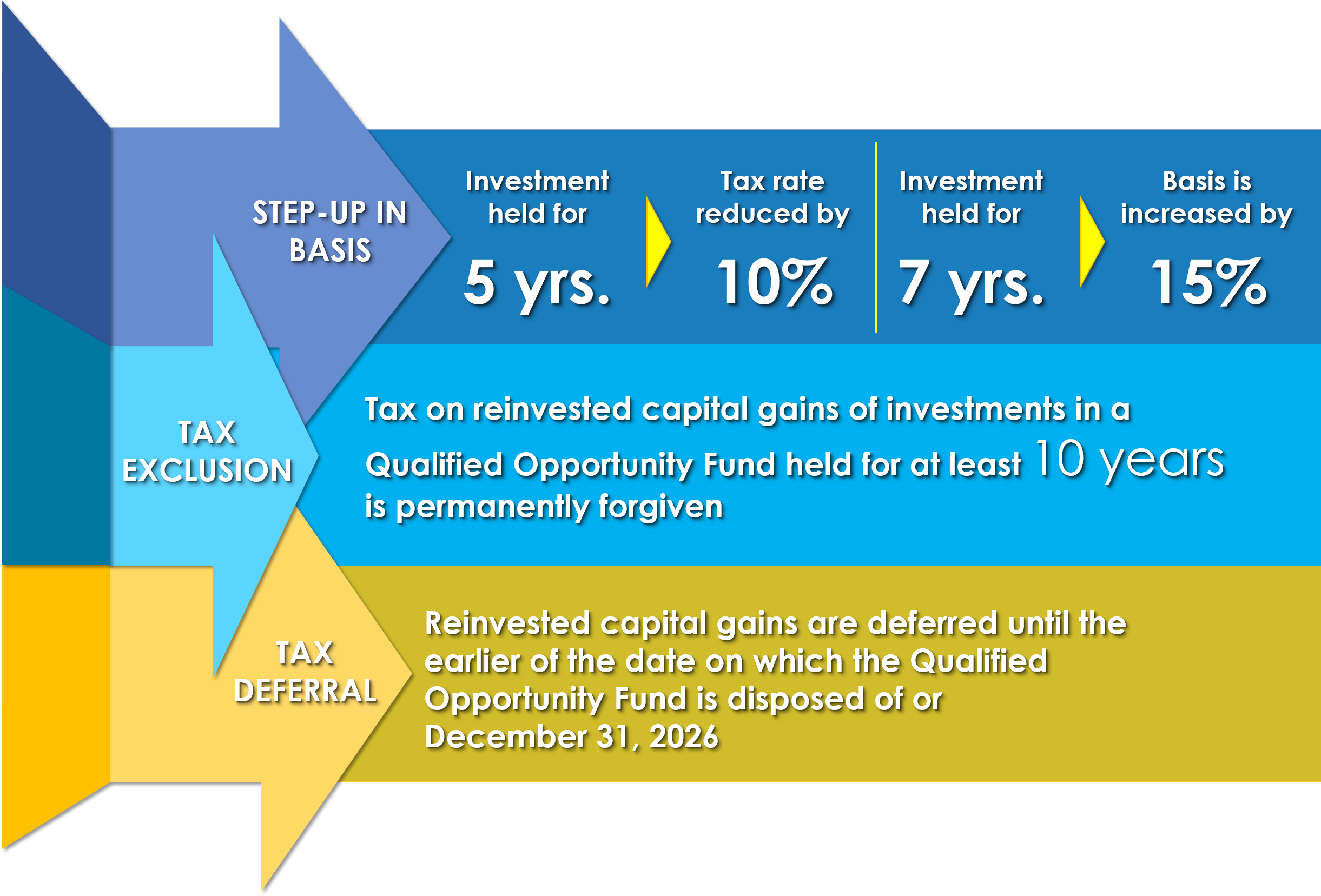 STEP-UP IN BASIS

Investment held for

5 yrs.

Tax rate reduced by

10%

Investment held for

7 yrs.

Basis is increased by

15%

TAX EXCLUSION

Tax on reinvested capital gains of investments in a Qualified Opportunity Fund held for at least 10 years is permanently forgiven

TAX DEFERRAL

Reinvested capital gains are deferred until the earlier of the date on which the Qualified Opportunity Fund is disposed of or December 31, 2026